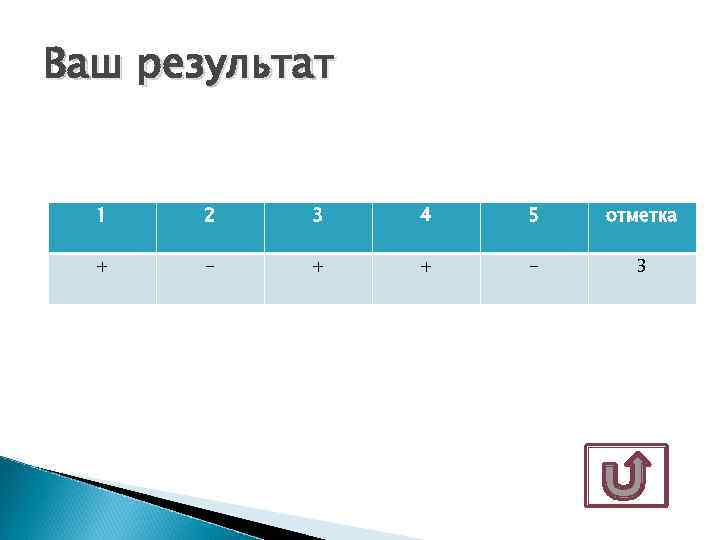 Ваш результат

| 1 | 2 | 3 | 4 | 5 | отметка |
|---|---|---|---|---|---|
| + | − | + | + | − | 3 |